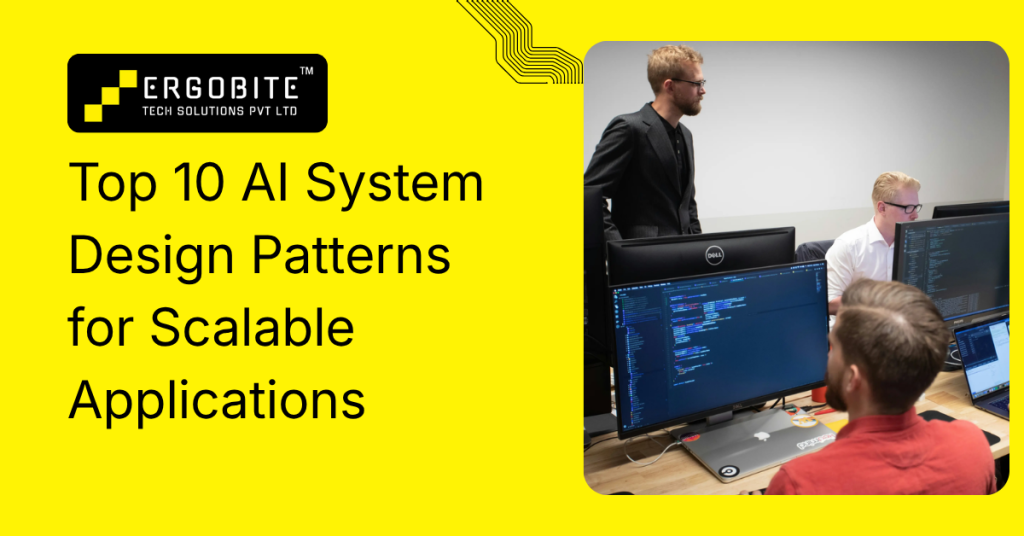 ERGOBITE™
TECH SOLUTIONS PVT LTD

Top 10 AI System Design Patterns for Scalable Applications

DELL